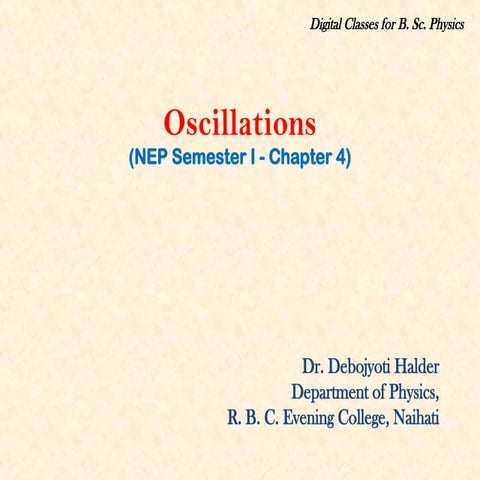 Digital Classes for B. Sc. Physics

Oscillations
(NEP Semester I - Chapter 4)

Dr. Debojyoti Halder
Department of Physics,
R. B. C. Evening College, Naihati